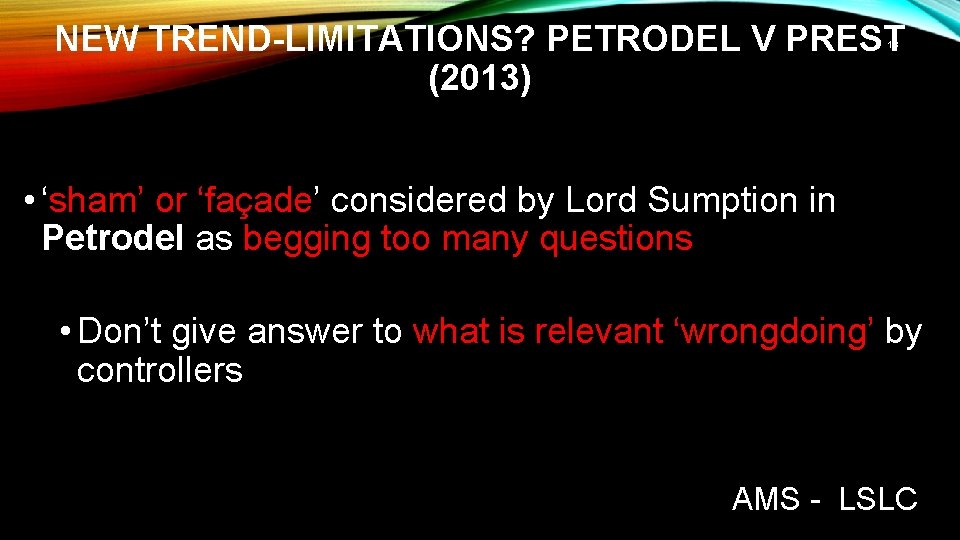 NEW TREND-LIMITATIONS? PETRODEL V PREST (2013)

• ‘sham’ or ‘façade’ considered by Lord Sumption in Petrodel as begging too many questions

• Don’t give answer to what is relevant ‘wrongdoing’ by controllers

AMS - LSLC